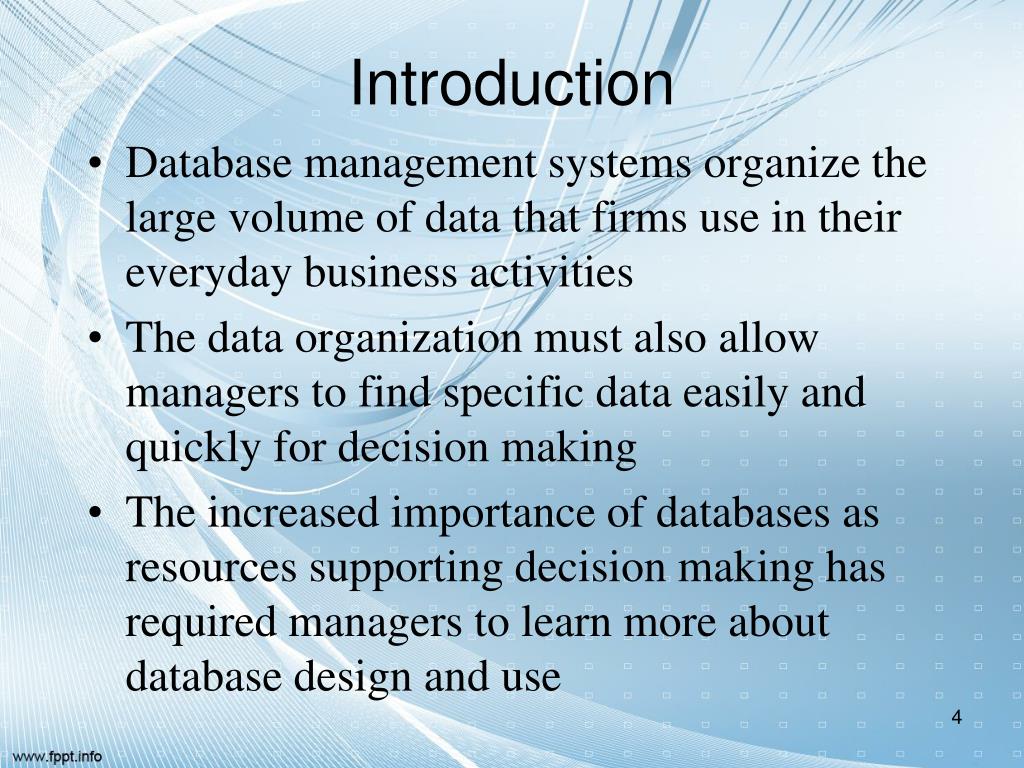 Introduction

• Database management systems organize the large volume of data that firms use in their everyday business activities

• The data organization must also allow managers to find specific data easily and quickly for decision making

• The increased importance of databases as resources supporting decision making has required managers to learn more about database design and use

4

www.fppt.info